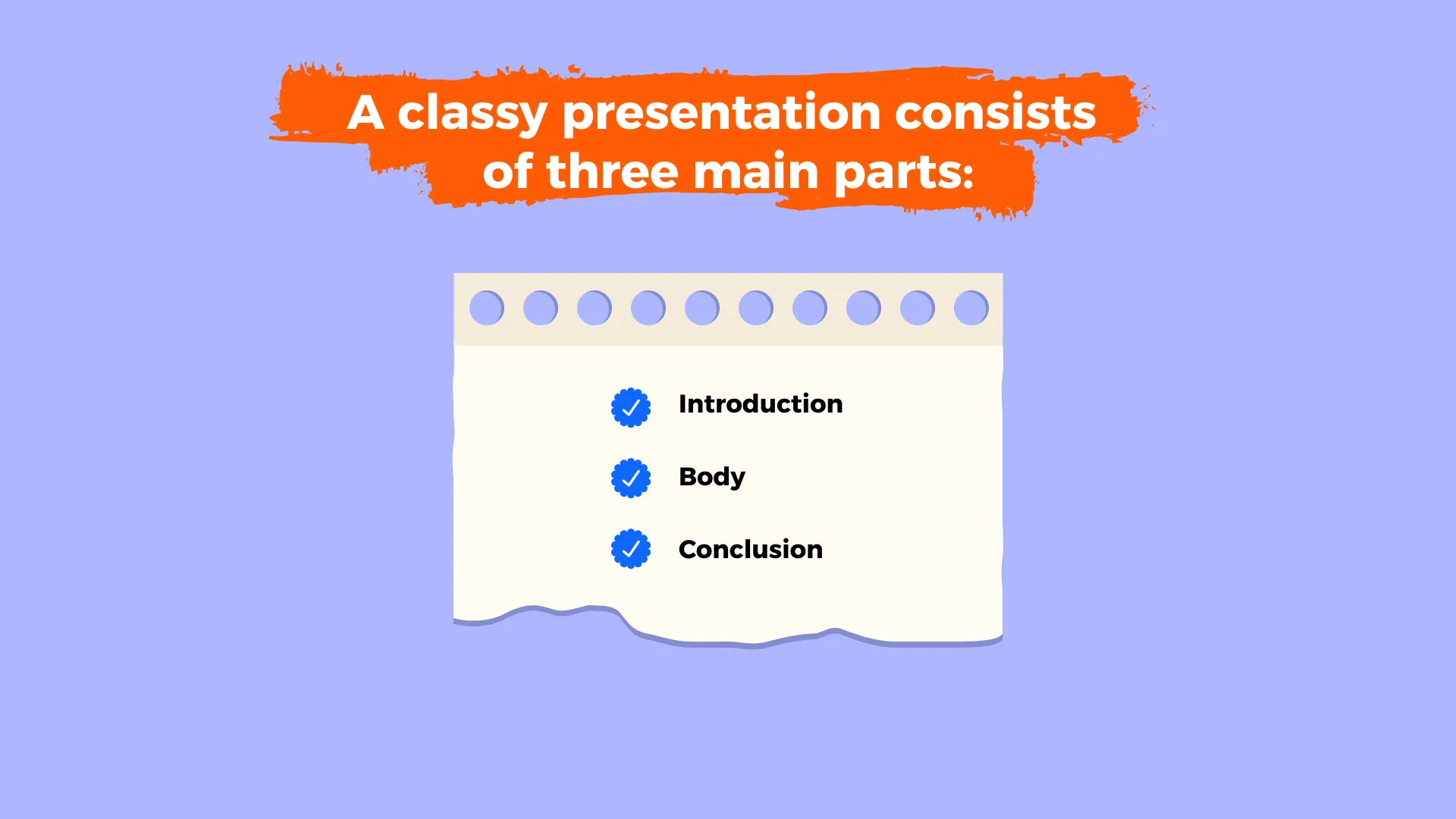 A classy presentation consists of three main parts:

Introduction

Body

Conclusion